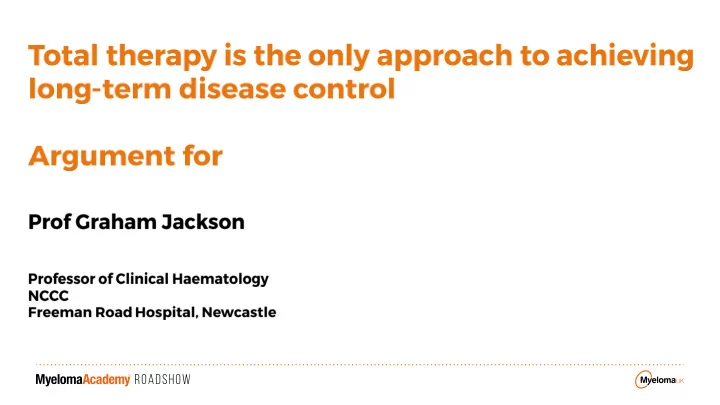 Total therapy is the only approach to achieving long-term disease control

Argument for

Prof Graham Jackson

Professor of Clinical Haematology
NCCC
Freeman Road Hospital, Newcastle

MyelomaAcademy ROADSHOW

MyelomaUK